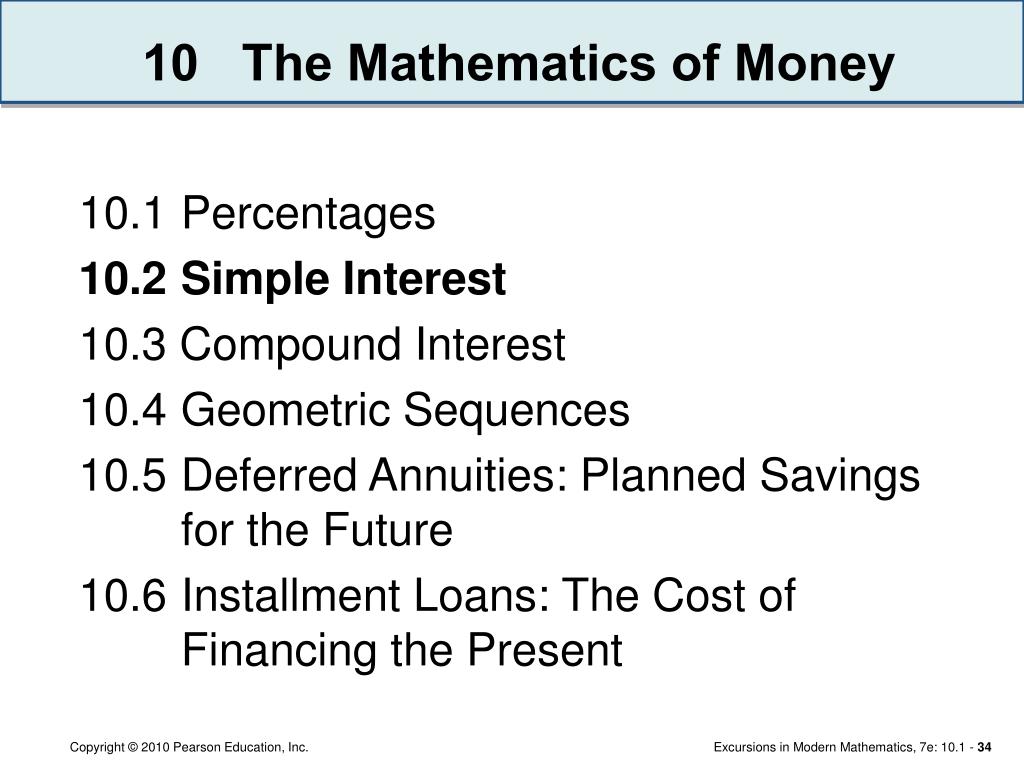 10 The Mathematics of Money

10.1 Percentages

10.2 Simple Interest

10.3 Compound Interest

10.4 Geometric Sequences

10.5 Deferred Annuities: Planned Savings for the Future

10.6 Installment Loans: The Cost of Financing the Present

Copyright © 2010 Pearson Education, Inc.

Excursions in Modern Mathematics, 7e: 10.1 - 34